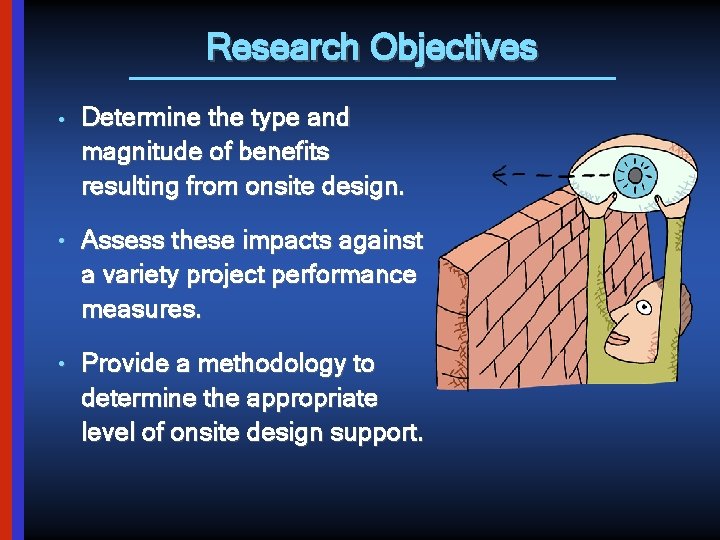 Research Objectives

• Determine the type and magnitude of benefits resulting from onsite design.

• Assess these impacts against a variety project performance measures.

• Provide a methodology to determine the appropriate level of onsite design support.